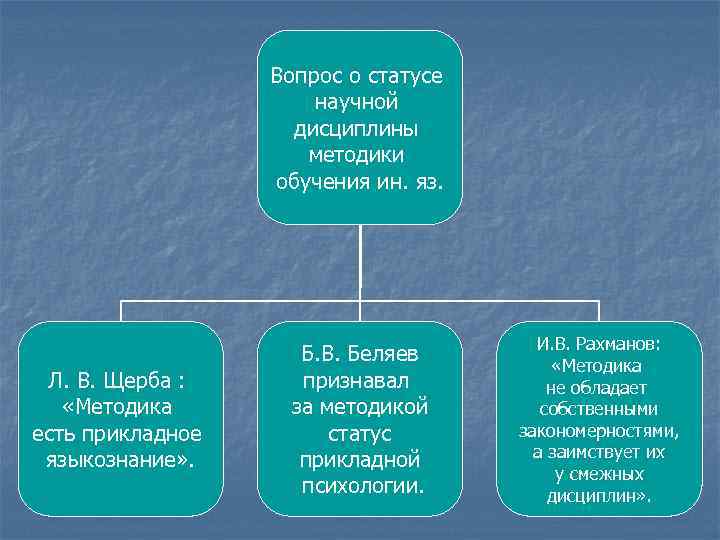 Вопрос о статусе научной дисциплины методики обучения ин. яз.

Л. В. Щерба : «Методика есть прикладное языкознание».

Б.В. Беляев признавал за методикой статус прикладной психологии.

И.В. Рахманов: «Методика не обладает собственными закономерностями, а заимствует их у смежных дисциплин».